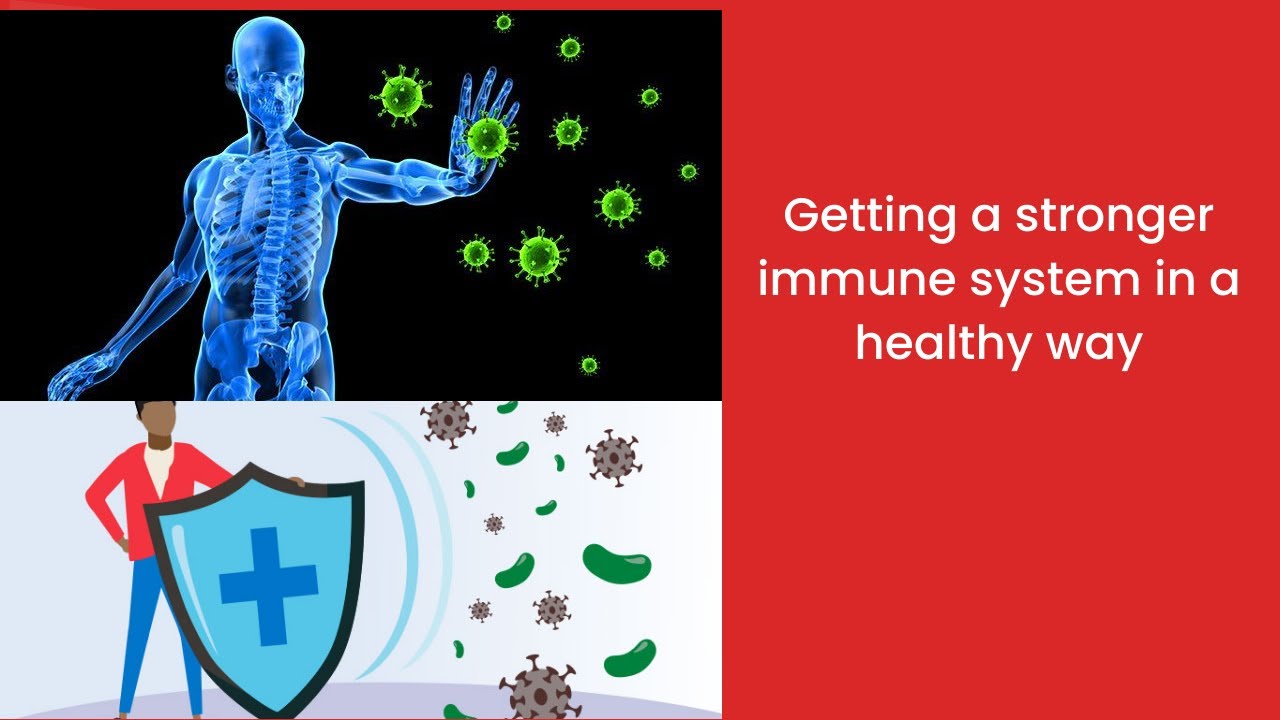 Getting a stronger immune system in a healthy way